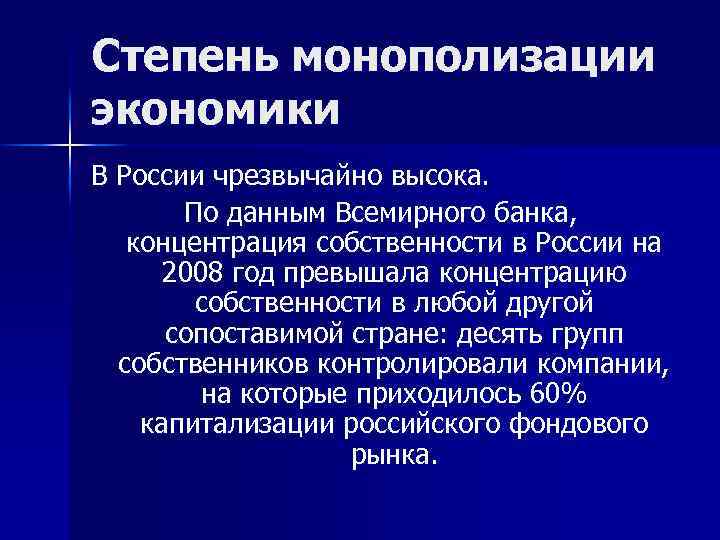 Степень монополизации экономики

В России чрезвычайно высока.

По данным Всемирного банка, концентрация собственности в России на 2008 год превышала концентрацию собственности в любой другой сопоставимой стране: десять групп собственников контролировали компании, на которые приходилось 60% капитализации российского фондового рынка.